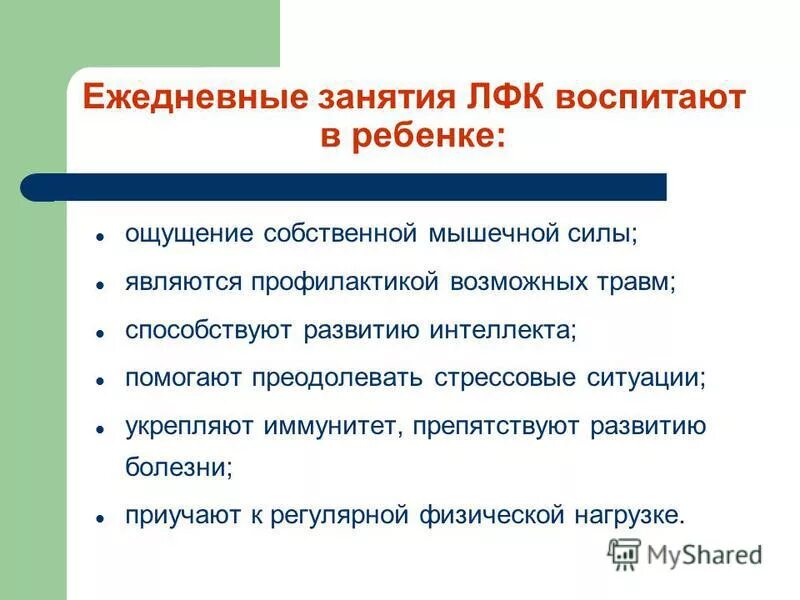 Ежедневные занятия ЛФК воспитают в ребенке:

- ощущение собственной мышечной силы;
- являются профилактикой возможных травм;
- способствуют развитию интеллекта;
- помогают преодолевать стрессовые ситуации;
- укрепляют иммунитет, препятствуют развитию болезни;
- приучают к регулярной физической нагрузке.

MyShared